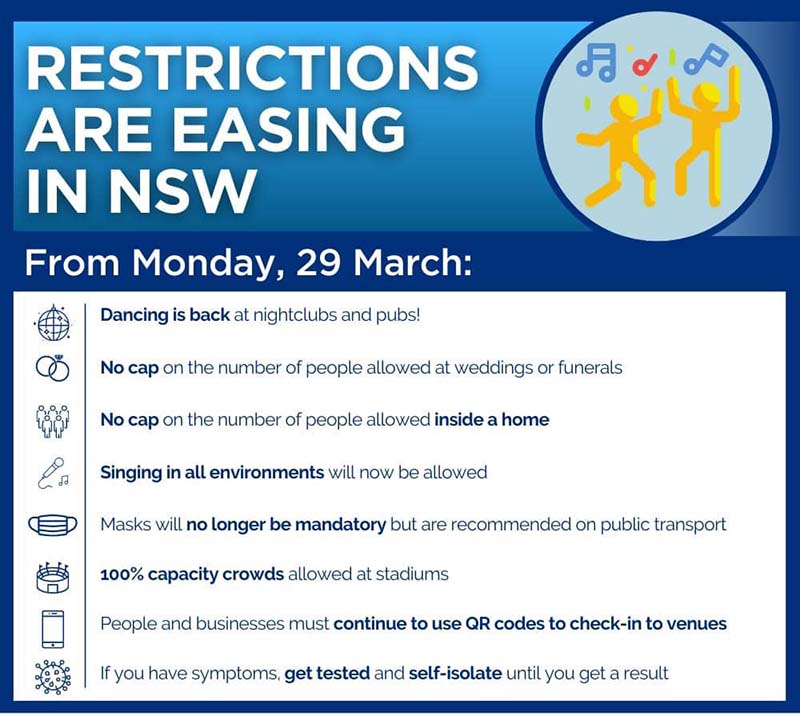 RESTRICTIONS ARE EASING IN NSW

From Monday, 29 March:

Dancing is back at nightclubs and pubs!

No cap on the number of people allowed at weddings or funerals

No cap on the number of people allowed inside a home

Singing in all environments will now be allowed

Masks will no longer be mandatory but are recommended on public transport

100% capacity crowds allowed at stadiums

People and businesses must continue to use QR codes to check-in to venues

If you have symptoms, get tested and self-isolate until you get a result